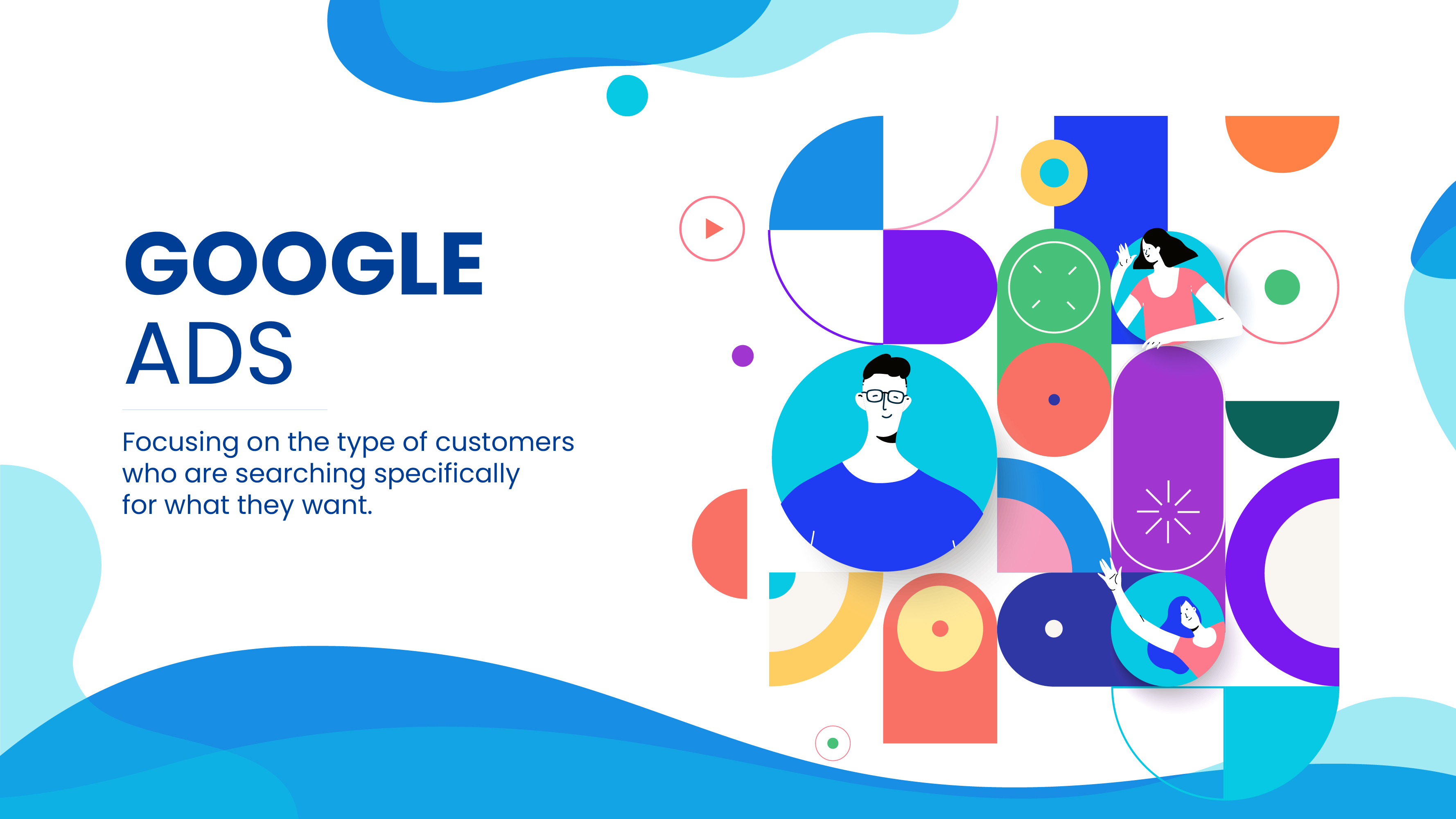 GOOGLE
ADS

Focusing on the type of customers who are searching specifically for what they want.